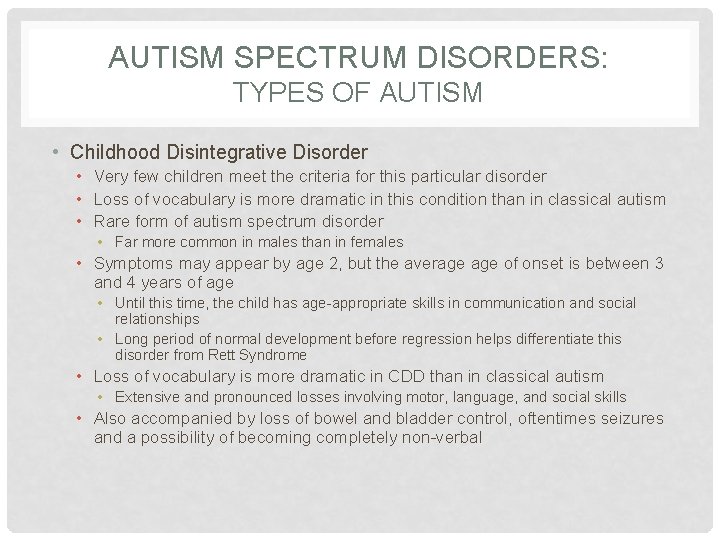 AUTISM SPECTRUM DISORDERS:
TYPES OF AUTISM

• Childhood Disintegrative Disorder
• Very few children meet the criteria for this particular disorder
• Loss of vocabulary is more dramatic in this condition than in classical autism
• Rare form of autism spectrum disorder
• Far more common in males than in females
• Symptoms may appear by age 2, but the average age of onset is between 3 and 4 years of age
• Until this time, the child has age-appropriate skills in communication and social relationships
• Long period of normal development before regression helps differentiate this disorder from Rett Syndrome
• Loss of vocabulary is more dramatic in CDD than in classical autism
• Extensive and pronounced losses involving motor, language, and social skills
• Also accompanied by loss of bowel and bladder control, oftentimes seizures and a possibility of becoming completely non-verbal